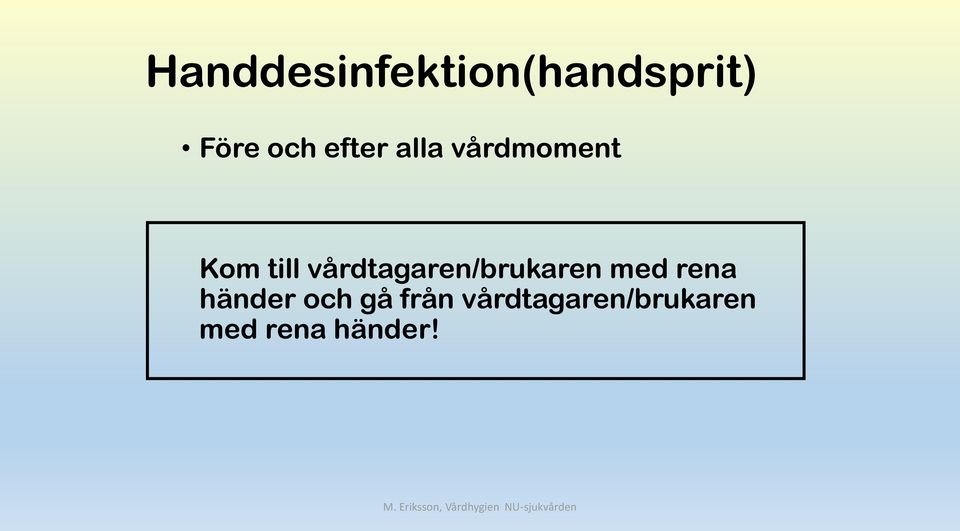 Handdesinfektion(handsprit)

• Före och efter alla vårdmoment

Kom till vårdtagaren/brukaren med rena händer och gå från vårdtagaren/brukaren med rena händer!

M. Eriksson, Vårdhygien NU-sjukvården